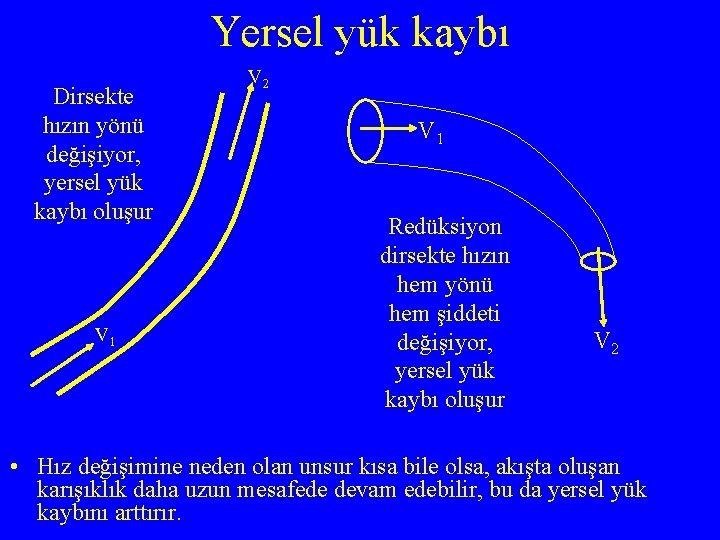 Yersel yük kaybı

Dirsekte hızın yönü değişiyor, yersel yük kaybı oluşur

$V_2$

$V_1$

$V_1$

Redüksiyon dirsekte hızın hem yönü hem şiddeti değişiyor, yersel yük kaybı oluşur

$V_2$

• Hız değişimine neden olan unsur kısa bile olsa, akışta oluşan karışıklık daha uzun mesafede devam edebilir, bu da yersel yük kaybını arttırır.